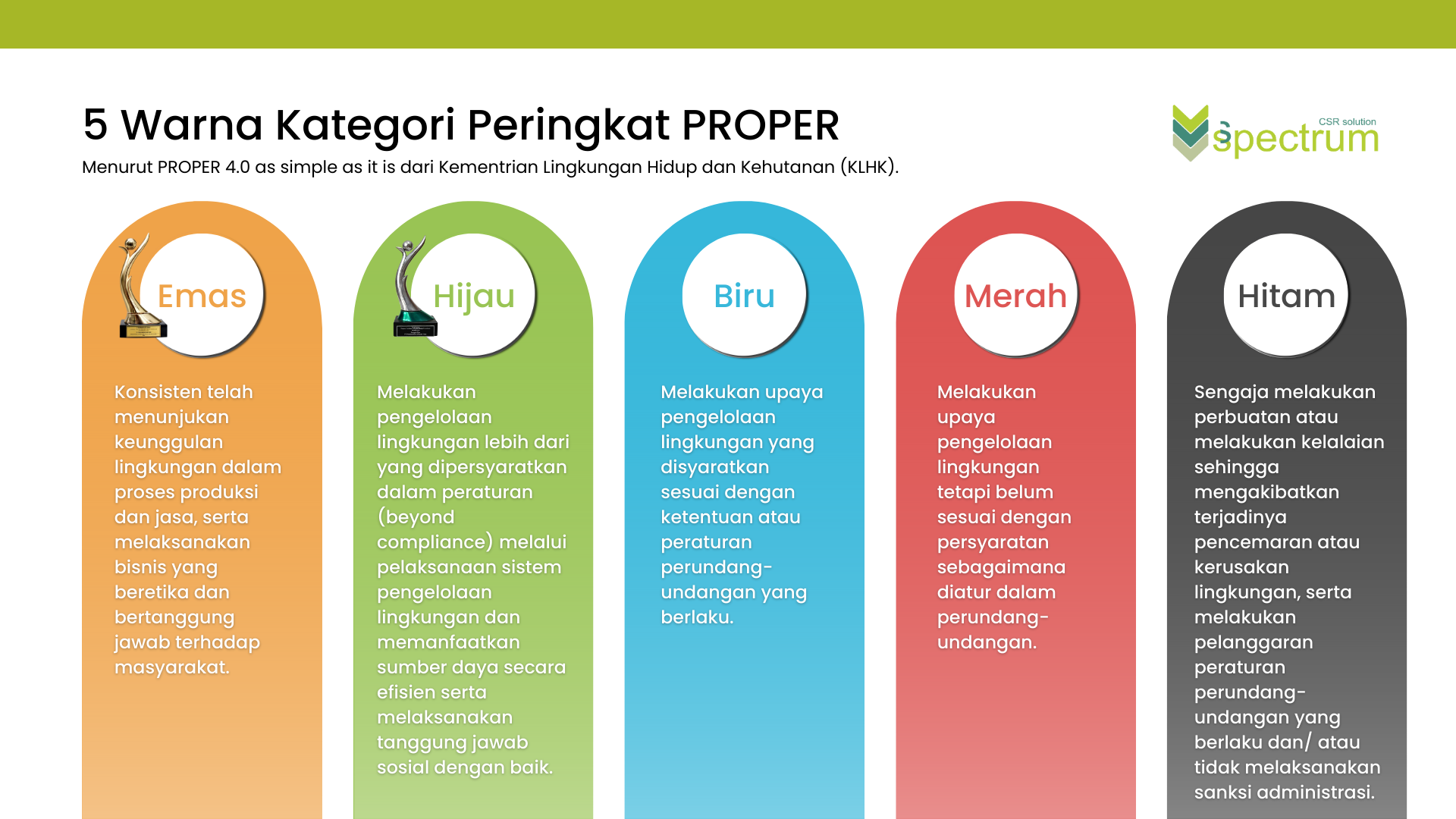 5 Warna Kategori Peringkat PROPER

Menurut PROPER 4.0 as simple as it is dari Kementrian Lingkungan Hidup dan Kehutanan (KLHK).

CSR solution
spectrum

Emas

Konsisten telah menunjukan keunggulan lingkungan dalam proses produksi dan jasa, serta melaksanakan bisnis yang beretika dan bertanggung jawab terhadap masyarakat.

Hijau

Melakukan pengelolaan lingkungan lebih dari yang dipersyaratkan dalam peraturan (beyond compliance) melalui pelaksanaan sistem pengelolaan lingkungan dan memanfaatkan sumber daya secara efisien serta melaksanakan tanggung jawab sosial dengan baik.

Biru

Melakukan upaya pengelolaan lingkungan yang disyaratkan sesuai dengan ketentuan atau peraturan perundang-undangan yang berlaku.

Merah

Melakukan upaya pengelolaan lingkungan tetapi belum sesuai dengan persyaratan sebagaimana diatur dalam perundang-undangan.

Hitam

Sengaja melakukan perbuatan atau melakukan kelalaian sehingga mengakibatkan terjadinya pencemaran atau kerusakan lingkungan, serta melakukan pelanggaran peraturan perundang-undangan yang berlaku dan/ atau tidak melaksanakan sanksi administrasi.